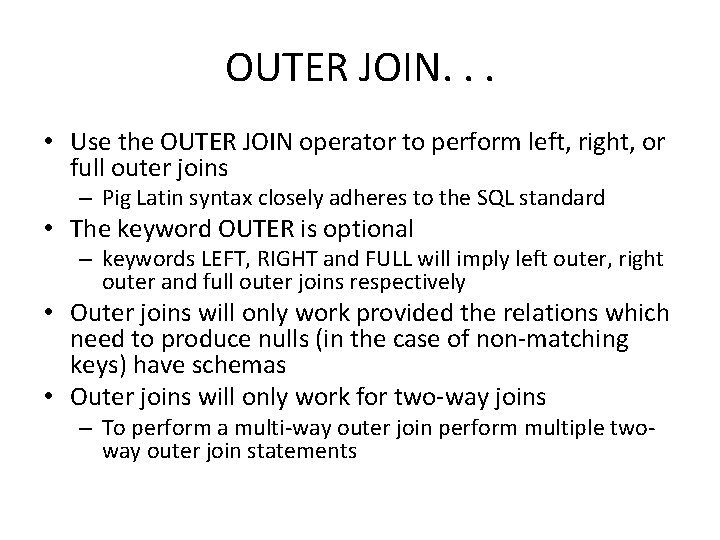 OUTER JOIN. . .

• Use the OUTER JOIN operator to perform left, right, or full outer joins
– Pig Latin syntax closely adheres to the SQL standard
• The keyword OUTER is optional
– keywords LEFT, RIGHT and FULL will imply left outer, right outer and full outer joins respectively
• Outer joins will only work provided the relations which need to produce nulls (in the case of non-matching keys) have schemas
• Outer joins will only work for two-way joins
– To perform a multi-way outer join perform multiple two-way outer join statements